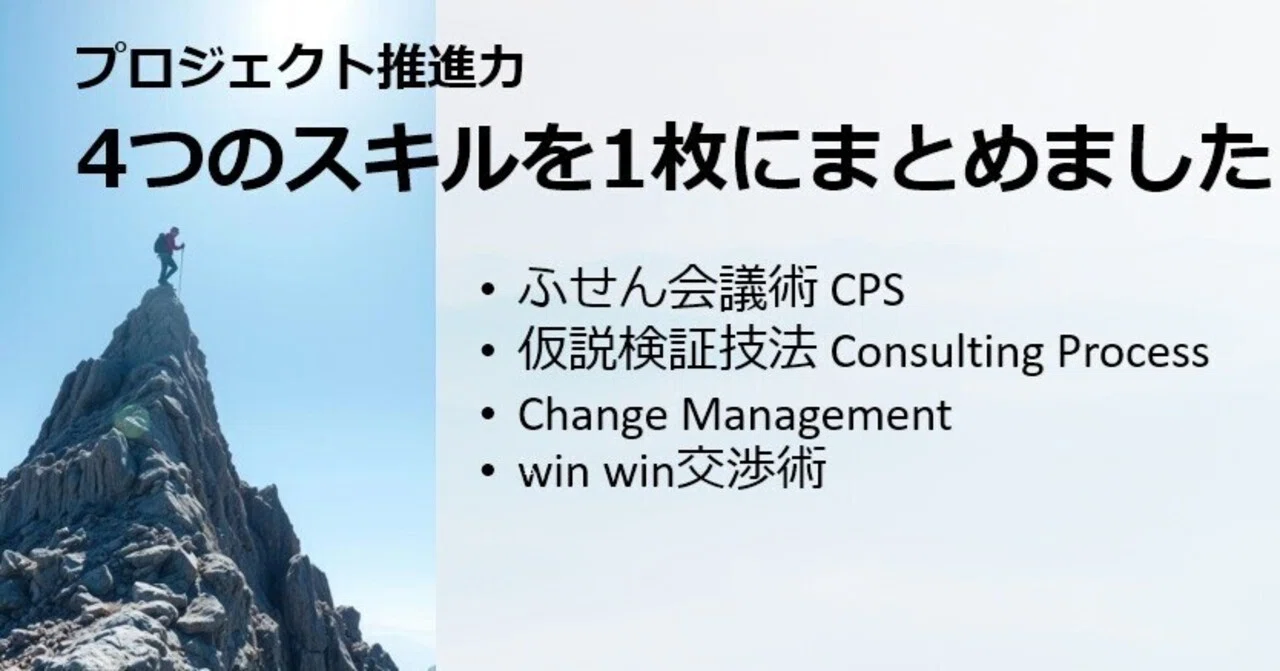 プロジェクト推進力

4つのスキルを1枚にまとめました

• ふせん会議術 CPS
• 仮説検証技法 Consulting Process
• Change Management
• win win交渉術